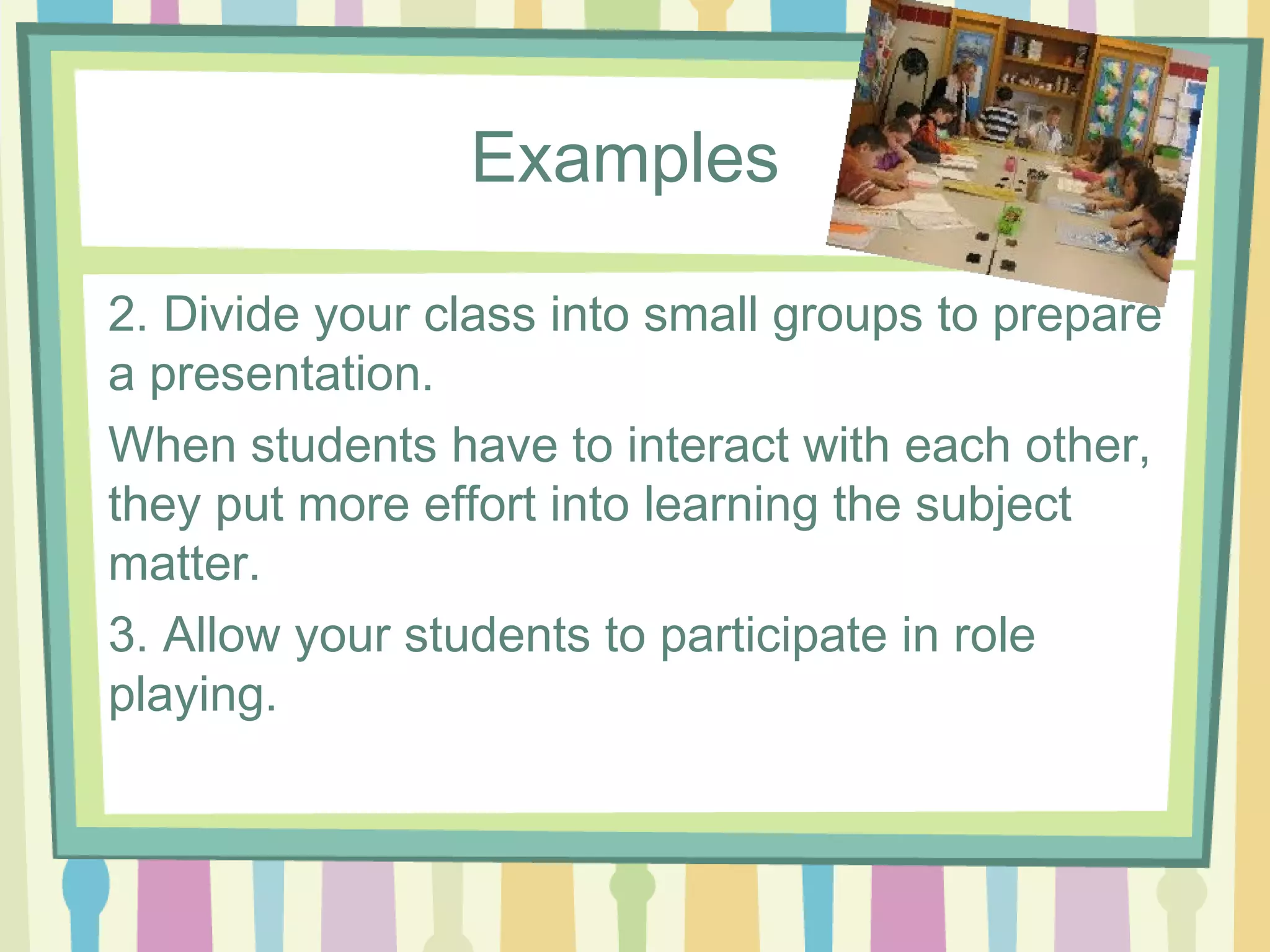 Examples

2. Divide your class into small groups to prepare a presentation.

When students have to interact with each other, they put more effort into learning the subject matter.

3. Allow your students to participate in role playing.